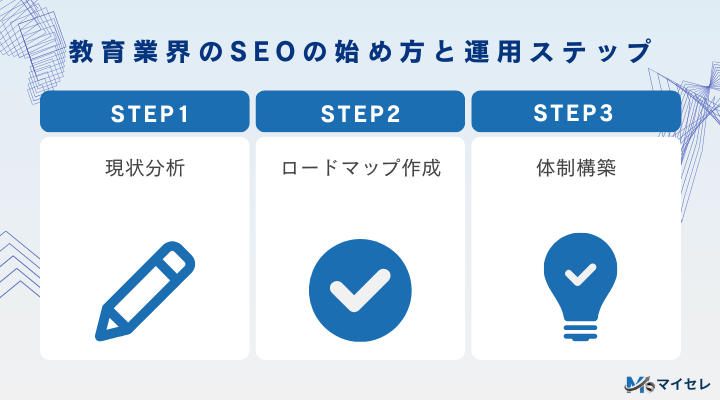 教育業界のSEOの始め方と運用ステップ

STEP1

現状分析

STEP2

ロードマップ作成

STEP3

体制構築

マイセレ